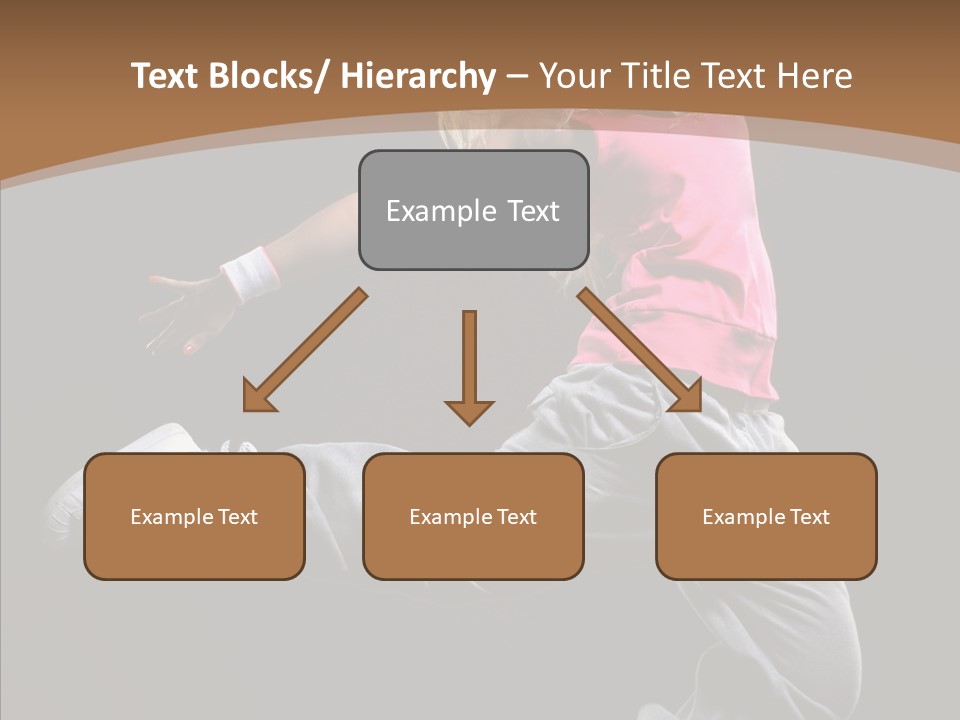 Text Blocks/ Hierarchy – Your Title Text Here

Example Text

Example Text

Example Text

Example Text